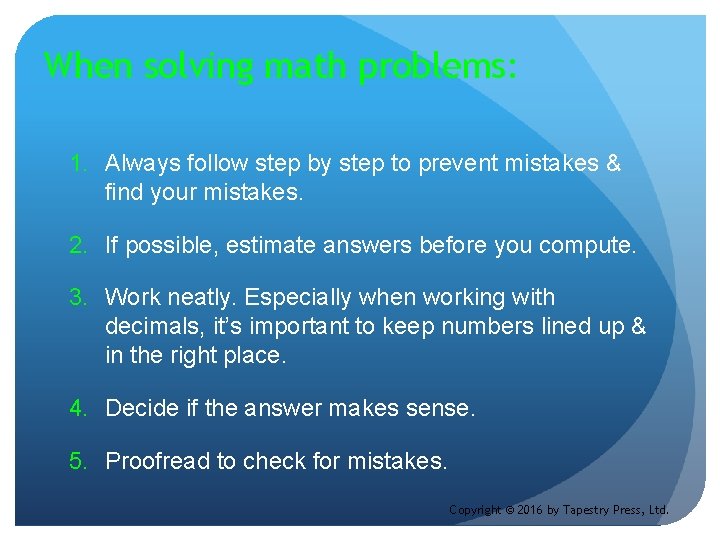 When solving math problems:

1. Always follow step by step to prevent mistakes & find your mistakes.

2. If possible, estimate answers before you compute.

3. Work neatly. Especially when working with decimals, it's important to keep numbers lined up & in the right place.

4. Decide if the answer makes sense.

5. Proofread to check for mistakes.

Copyright © 2016 by Tapestry Press, Ltd.